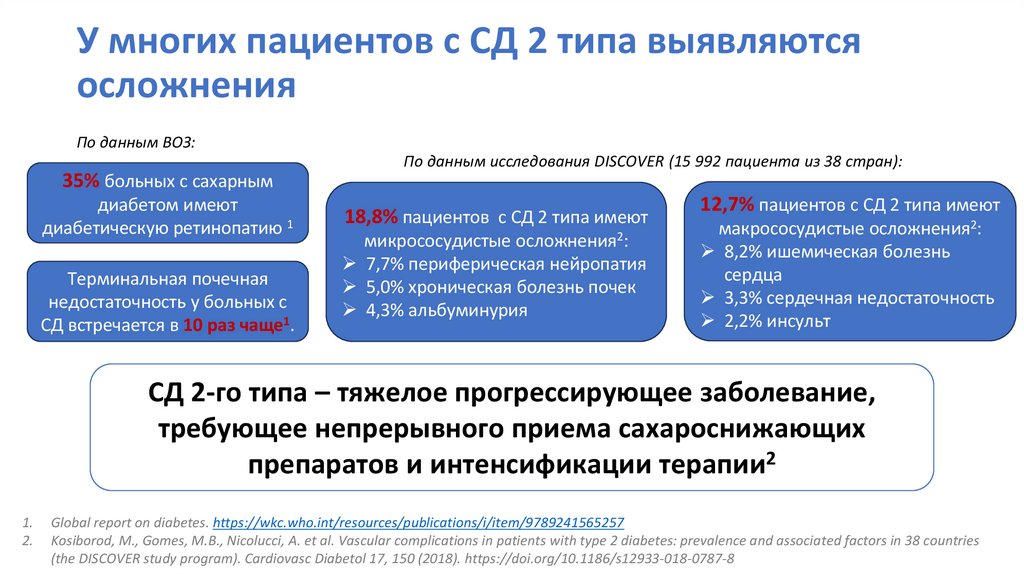 У многих пациентов с СД 2 типа выявляются осложнения

По данным ВОЗ:

35% больных с сахарным диабетом имеют диабетическую ретинопатию $^1$

Терминальная почечная недостаточность у больных с СД встречается в 10 раз чаще$^1$.

По данным исследования DISCOVER (15 992 пациента из 38 стран):

18,8% пациентов с СД 2 типа имеют микрососудистые осложнения$^2$:
➢ 7,7% периферическая нейропатия
➢ 5,0% хроническая болезнь почек
➢ 4,3% альбуминурия

12,7% пациентов с СД 2 типа имеют макрососудистые осложнения$^2$:
➢ 8,2% ишемическая болезнь сердца
➢ 3,3% сердечная недостаточность
➢ 2,2% инсульт

СД 2-го типа – тяжелое прогрессирующее заболевание, требующее непрерывного приема сахароснижающих препаратов и интенсификации терапии$^2$

1. Global report on diabetes. https://wkc.who.int/resources/publications/i/item/9789241565257
2. Kosiborod, M., Gomes, M.B., Nicolucci, A. et al. Vascular complications in patients with type 2 diabetes: prevalence and associated factors in 38 countries (the DISCOVER study program). Cardiovasc Diabetol 17, 150 (2018). https://doi.org/10.1186/s12933-018-0787-8